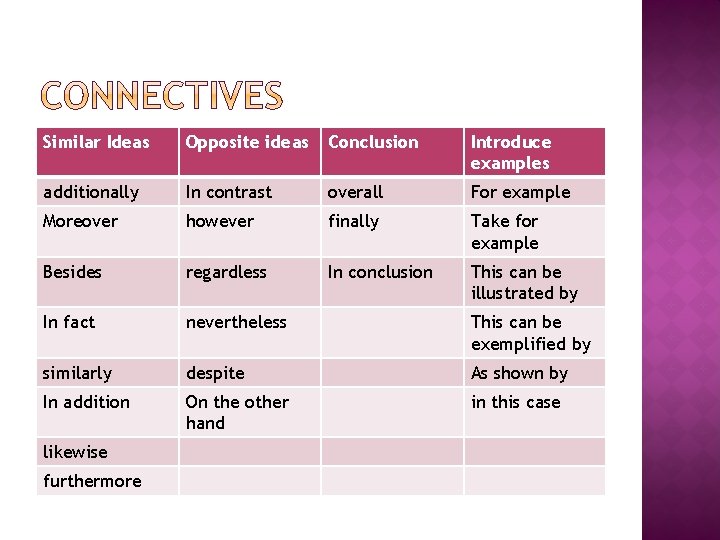 CONNECTIVES

| Similar Ideas | Opposite ideas | Conclusion | Introduce examples |
|---|---|---|---|
| additionally | In contrast | overall | For example |
| Moreover | however | finally | Take for example |
| Besides | regardless | In conclusion | This can be illustrated by |
| In fact | nevertheless | | This can be exemplified by |
| similarly | despite | | As shown by |
| In addition | On the other hand | | in this case |
| likewise | | | |
| furthermore | | | |